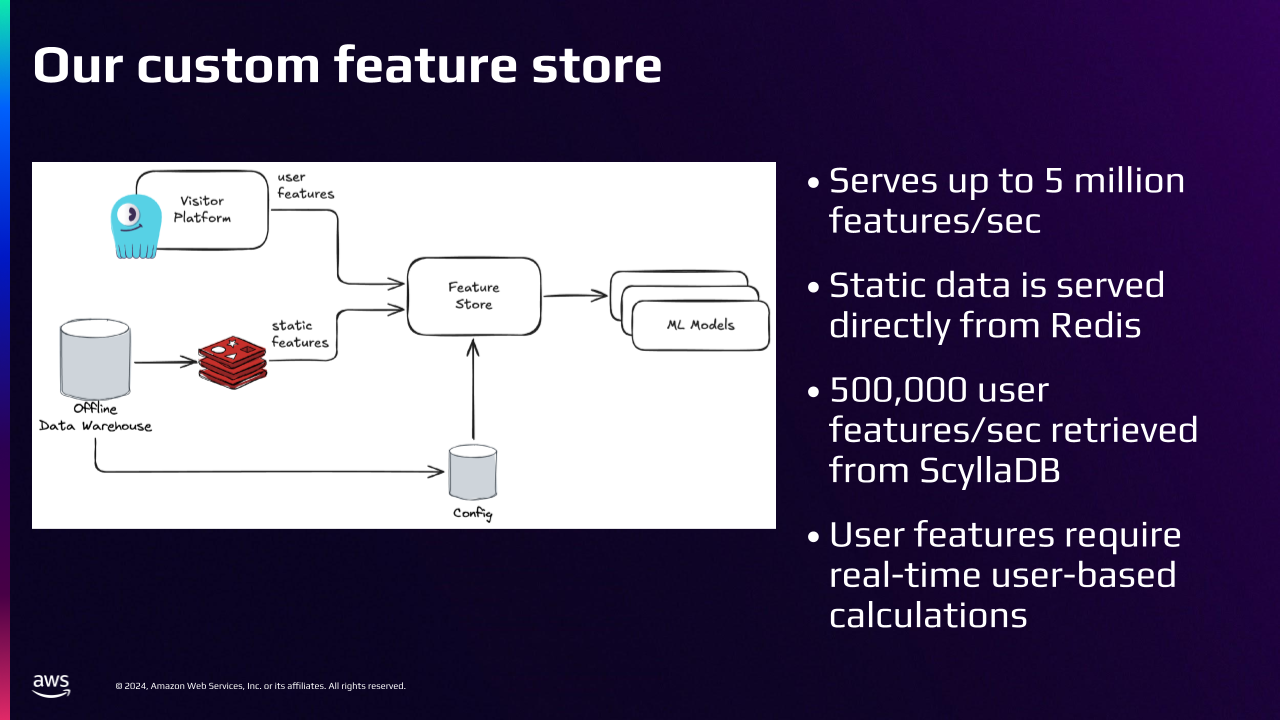 Our custom feature store

Visitor Platform

user features

Feature Store

ML Models

static features

Offline Data Warehouse

Config

• Serves up to 5 million features/sec

• Static data is served directly from Redis

• 500,000 user features/sec retrieved from ScyllaDB

• User features require real-time user-based calculations

aws

© 2024, Amazon Web Services, Inc. or its affiliates. All rights reserved.